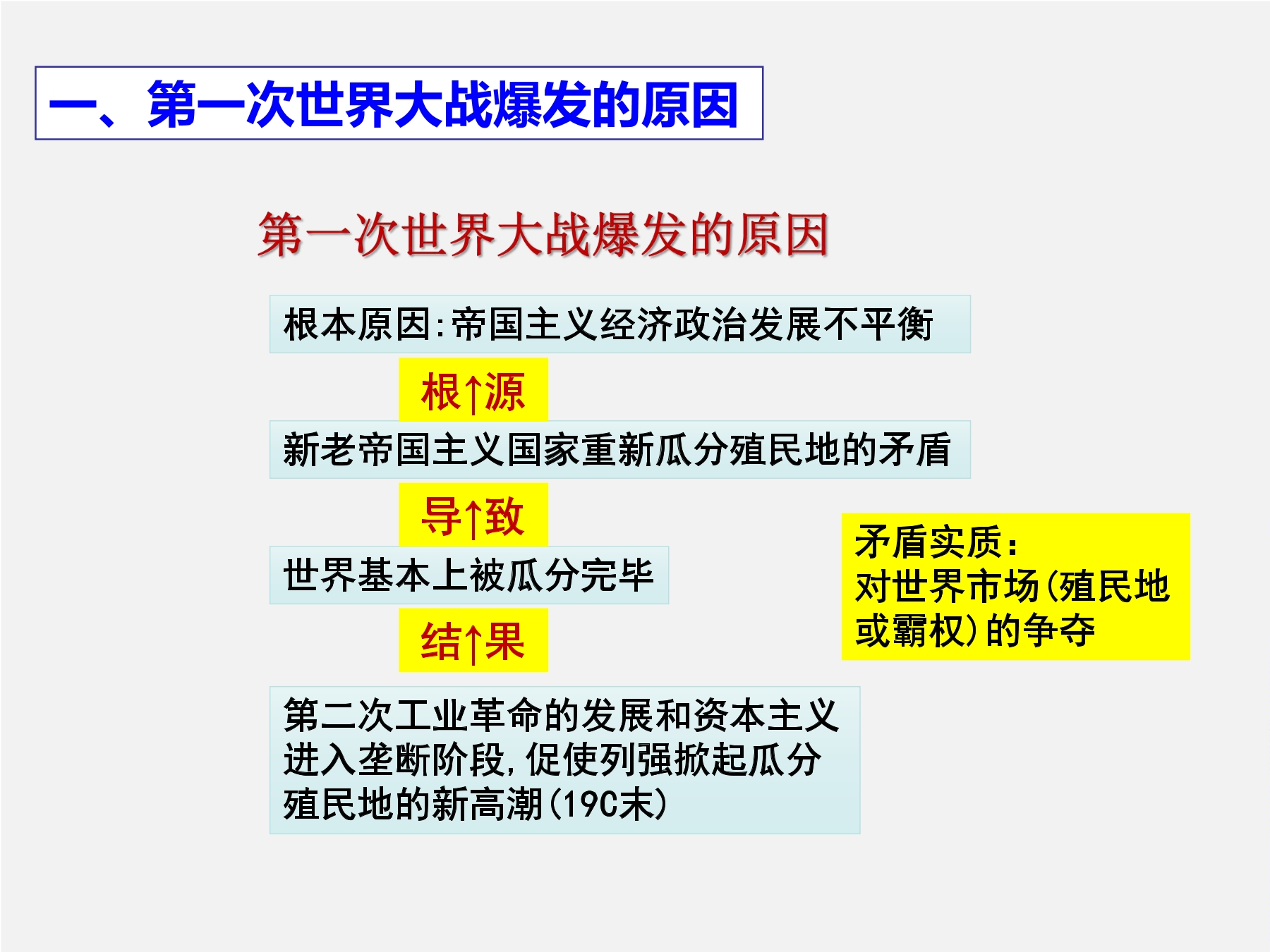 一、第一次世界大战爆发的原因

第一次世界大战爆发的原因

根本原因:帝国主义经济政治发展不平衡

根↑源

新老帝国主义国家重新瓜分殖民地的矛盾

导↑致

世界基本上被瓜分完毕

结↑果

第二次工业革命的发展和资本主义进入垄断阶段,促使列强掀起瓜分殖民地的新高潮(19C末)

矛盾实质:
对世界市场(殖民地或霸权)的争夺